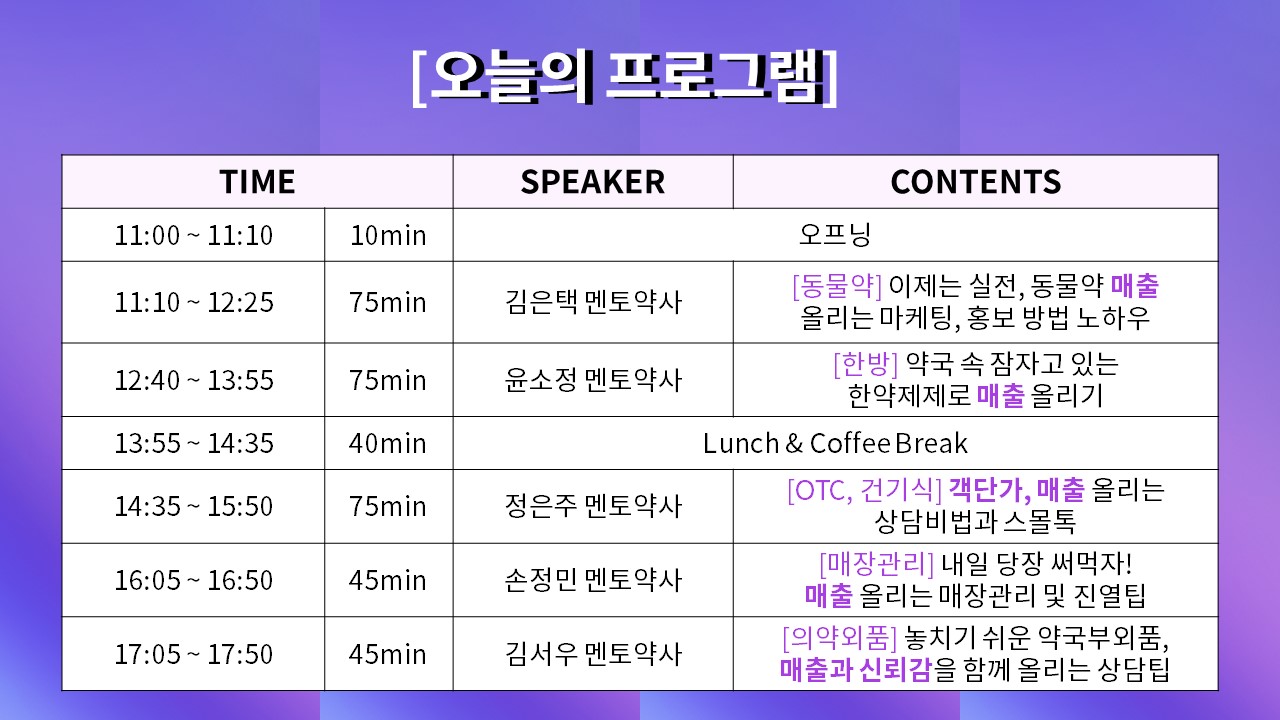 [오늘의 프로그램]

| TIME | | SPEAKER | CONTENTS |
|---|---|---|---|
| 11:00 ~ 11:10 | 10min | 오프닝 | |
| 11:10 ~ 12:25 | 75min | 김은택 멘토약사 | [동물약] 이제는 실전, 동물약 매출 올리는 마케팅, 홍보 방법 노하우 |
| 12:40 ~ 13:55 | 75min | 윤소정 멘토약사 | [한방] 약국 속 잠자고 있는 한약제제로 매출 올리기 |
| 13:55 ~ 14:35 | 40min | Lunch & Coffee Break | |
| 14:35 ~ 15:50 | 75min | 정은주 멘토약사 | [OTC, 건기식] 객단가, 매출 올리는 상담비법과 스몰톡 |
| 16:05 ~ 16:50 | 45min | 손정민 멘토약사 | [매장관리] 내일 당장 써먹자! 매출 올리는 매장관리 및 진열팁 |
| 17:05 ~ 17:50 | 45min | 김서우 멘토약사 | [의약외품] 놓치기 쉬운 약국부외품, 매출과 신뢰감을 함께 올리는 상담팁 |